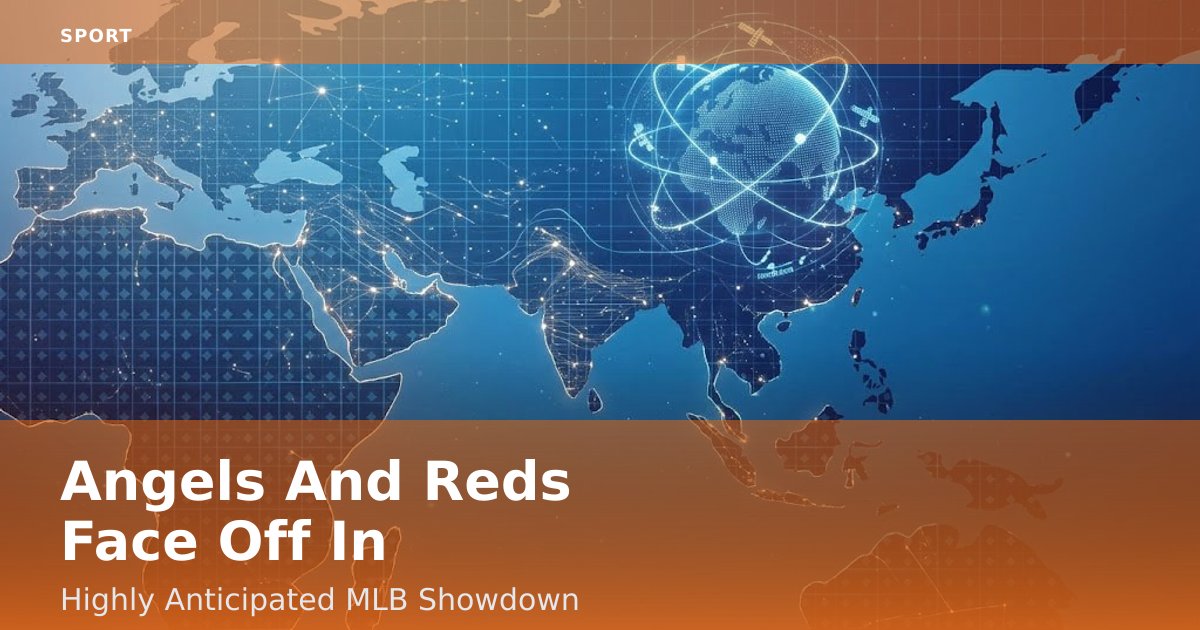 SPORT

Angels And Reds Face Off In

Highly Anticipated MLB Showdown